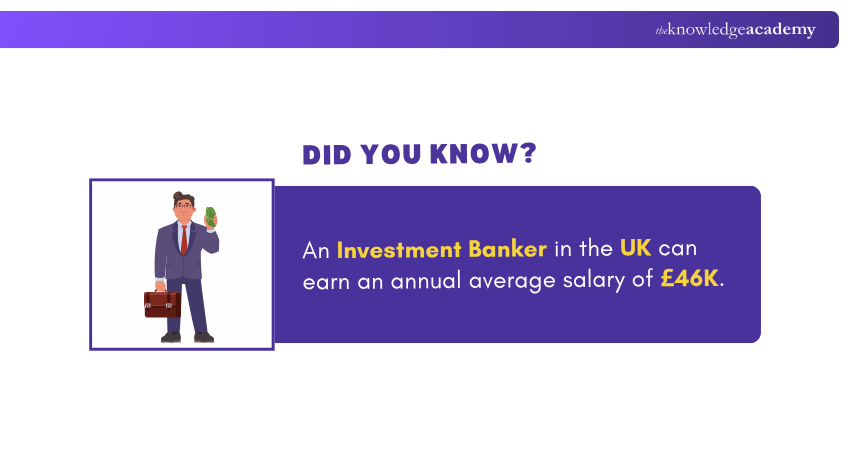 theknowledgeacademy

DID YOU KNOW?

An Investment Banker in the UK can earn an annual average salary of £46K.